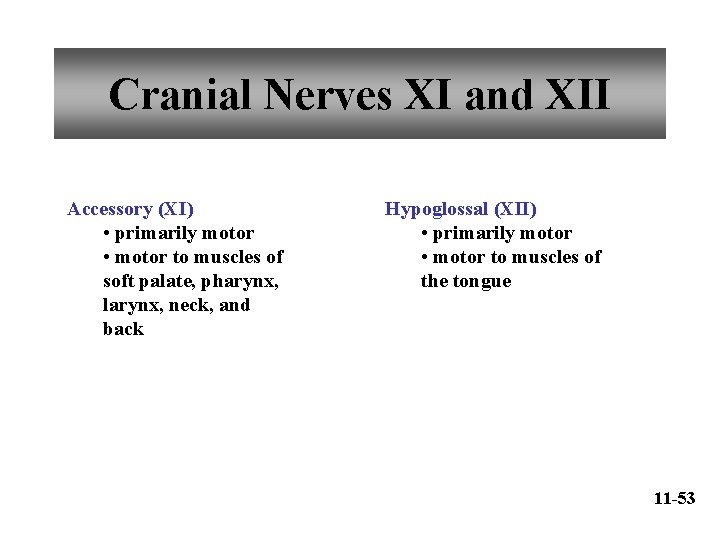 Cranial Nerves XI and XII

Accessory (XI)
• primarily motor
• motor to muscles of soft palate, pharynx, larynx, neck, and back

Hypoglossal (XII)
• primarily motor
• motor to muscles of the tongue

11-53